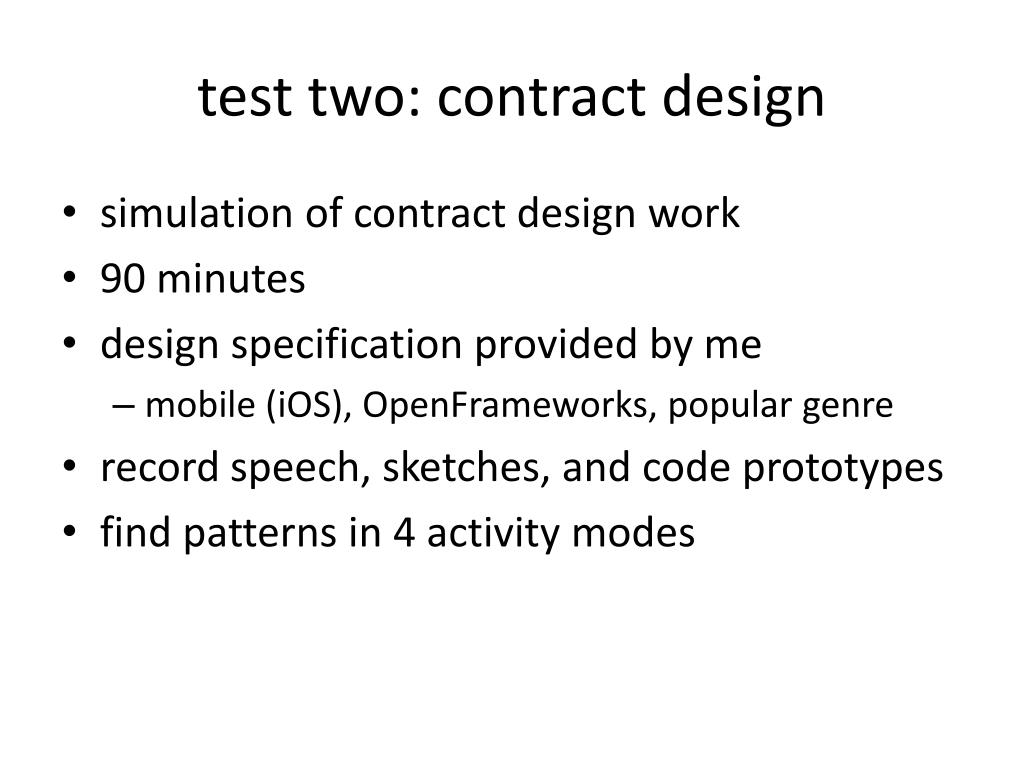 test two: contract design

• simulation of contract design work
• 90 minutes
• design specification provided by me
  – mobile (iOS), OpenFrameworks, popular genre
• record speech, sketches, and code prototypes
• find patterns in 4 activity modes